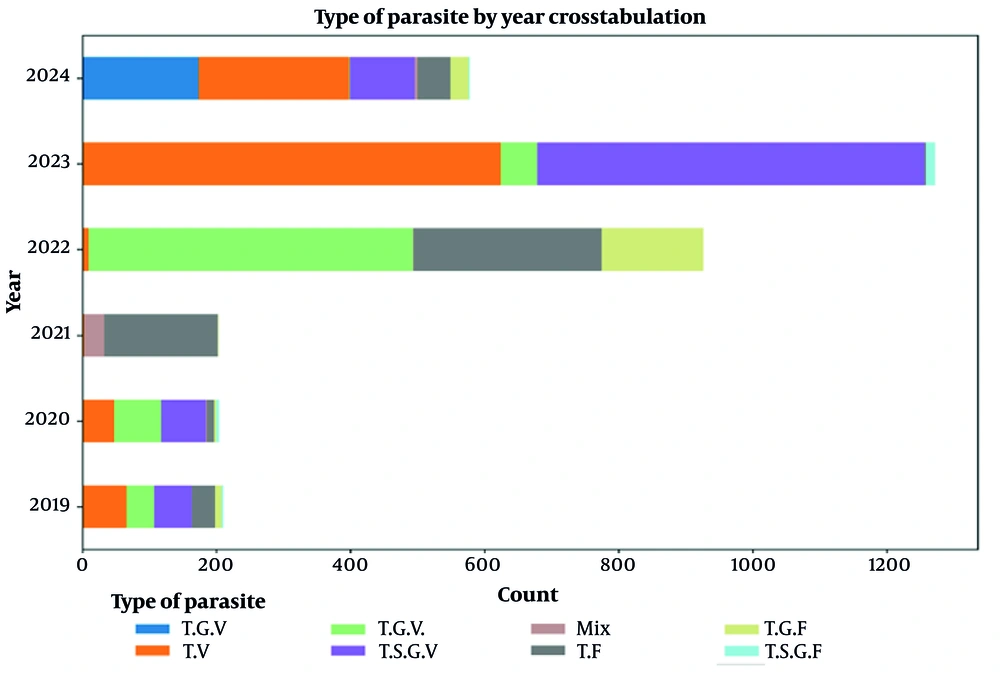 Type of parasite by year crosstabulation

Year

2024
2023
2022
2021
2020
2019

0 200 400 600 800 1000 1200

Count

Type of parasite
T.G.V
T.V
T.G.V.
T.S.G.V
Mix
T.F
T.G.F
T.S.G.F